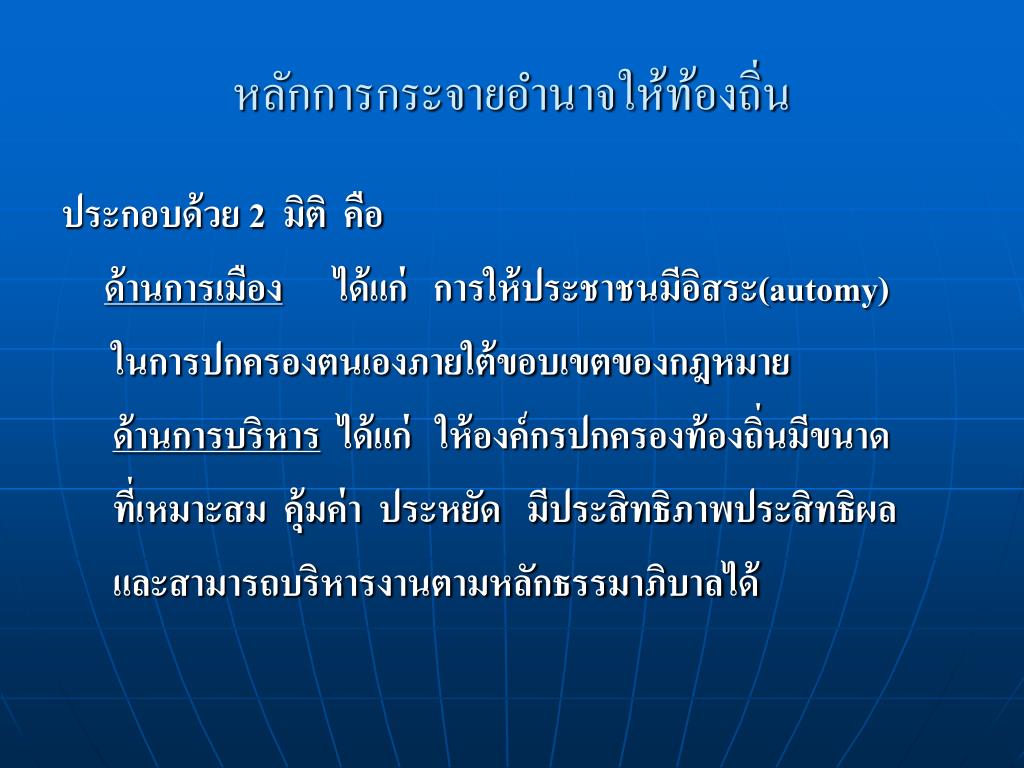 หลักการกระจายอำนาจให้ท้องถิ่น

ประกอบด้วย 2 มิติ คือ

ด้านการเมือง ได้แก่ การให้ประชาชนมีอิสระ(automy) ในการปกครองตนเองภายใต้ขอบเขตของกฎหมาย

ด้านการบริหาร ได้แก่ ให้องค์กรปกครองท้องถิ่นมีขนาดที่เหมาะสม คุ้มค่า ประหยัด มีประสิทธิภาพประสิทธิผล และสามารถบริหารงานตามหลักธรรมาภิบาลได้